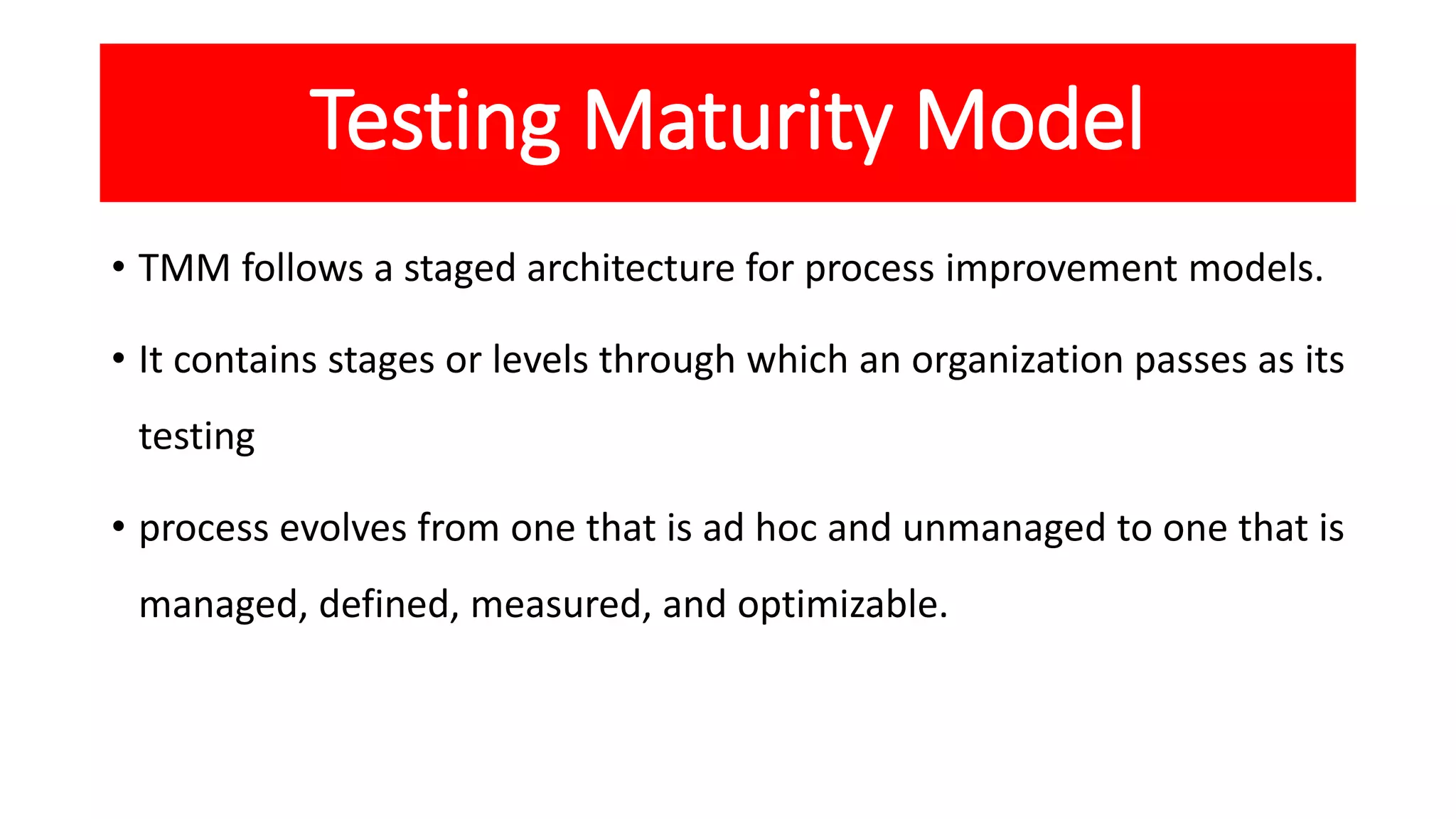 Testing Maturity Model

• TMM follows a staged architecture for process improvement models.

• It contains stages or levels through which an organization passes as its testing

• process evolves from one that is ad hoc and unmanaged to one that is managed, defined, measured, and optimizable.